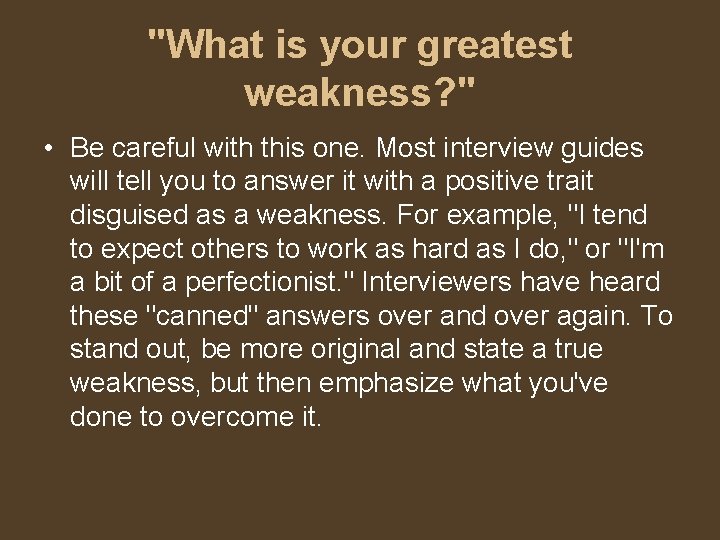 "What is your greatest weakness?"

• Be careful with this one. Most interview guides will tell you to answer it with a positive trait disguised as a weakness. For example, "I tend to expect others to work as hard as I do," or "I'm a bit of a perfectionist." Interviewers have heard these "canned" answers over and over again. To stand out, be more original and state a true weakness, but then emphasize what you've done to overcome it.